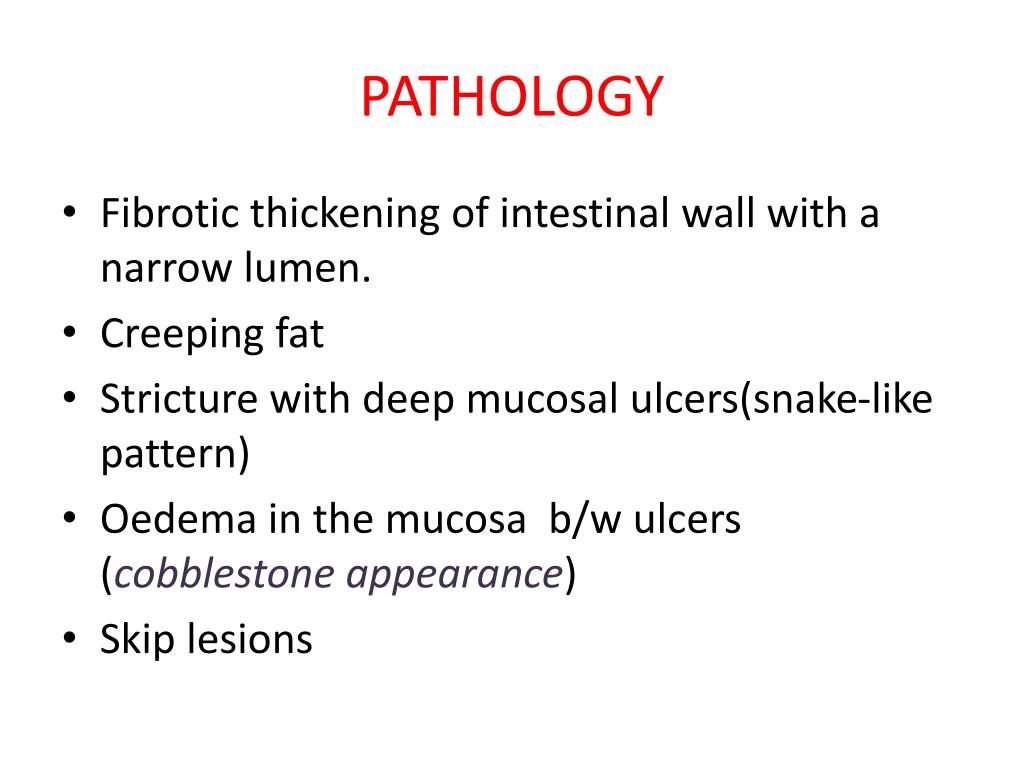 PATHOLOGY

• Fibrotic thickening of intestinal wall with a narrow lumen.
• Creeping fat
• Stricture with deep mucosal ulcers(snake-like pattern)
• Oedema in the mucosa b/w ulcers (cobblestone appearance)
• Skip lesions